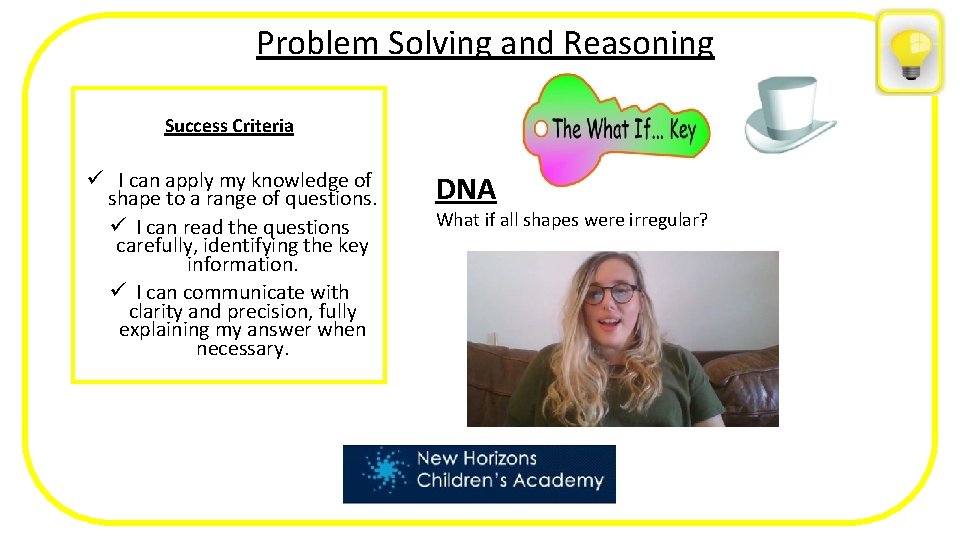 Problem Solving and Reasoning

Success Criteria

✓ I can apply my knowledge of shape to a range of questions.

✓ I can read the questions carefully, identifying the key information.

✓ I can communicate with clarity and precision, fully explaining my answer when necessary.

The What If... Key

DNA

What if all shapes were irregular?

New Horizons Children's Academy